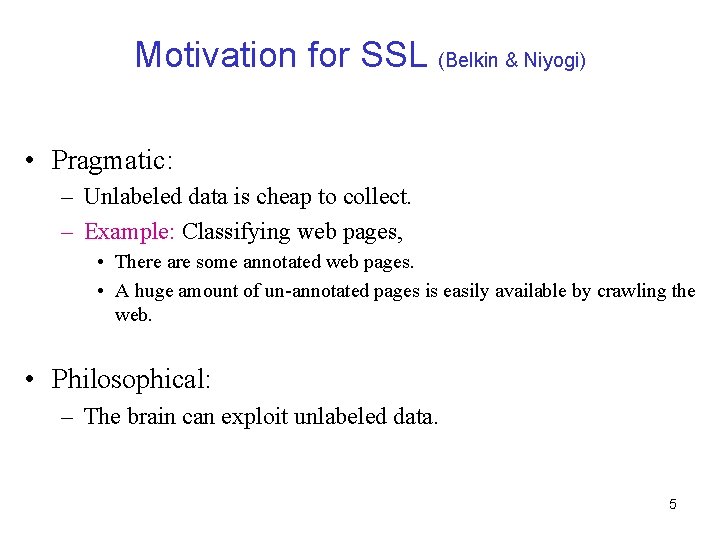 Motivation for SSL (Belkin & Niyogi)

• Pragmatic:
– Unlabeled data is cheap to collect.
– Example: Classifying web pages,
• There are some annotated web pages.
• A huge amount of un-annotated pages is easily available by crawling the web.

• Philosophical:
– The brain can exploit unlabeled data.

5